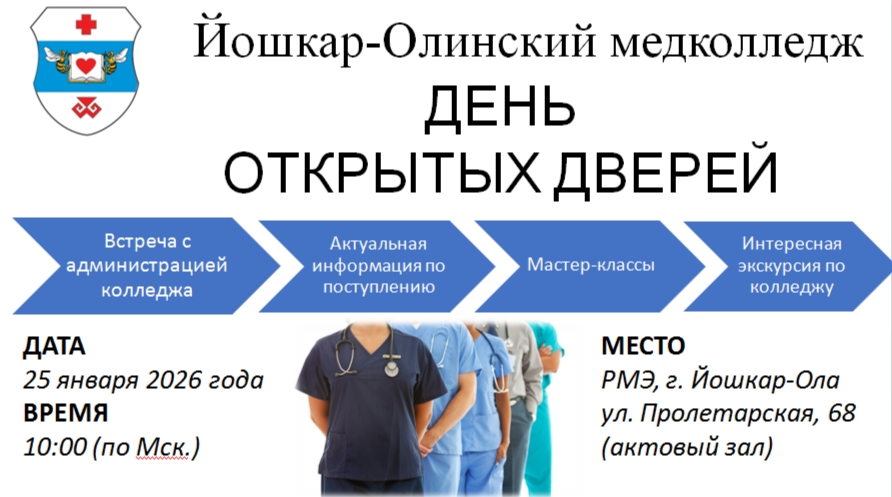 Йошкар-Олинский медколледж

ДЕНЬ ОТКРЫТЫХ ДВЕРЕЙ

Встреча с администрацией колледжа

Актуальная информация по поступлению

Мастер-классы

Интересная экскурсия по колледжу

ДАТА
25 января 2026 года
ВРЕМЯ
10:00 (по Мск.)

МЕСТО
РМЭ, г. Йошкар-Ола
ул. Пролетарская, 68
(актовый зал)